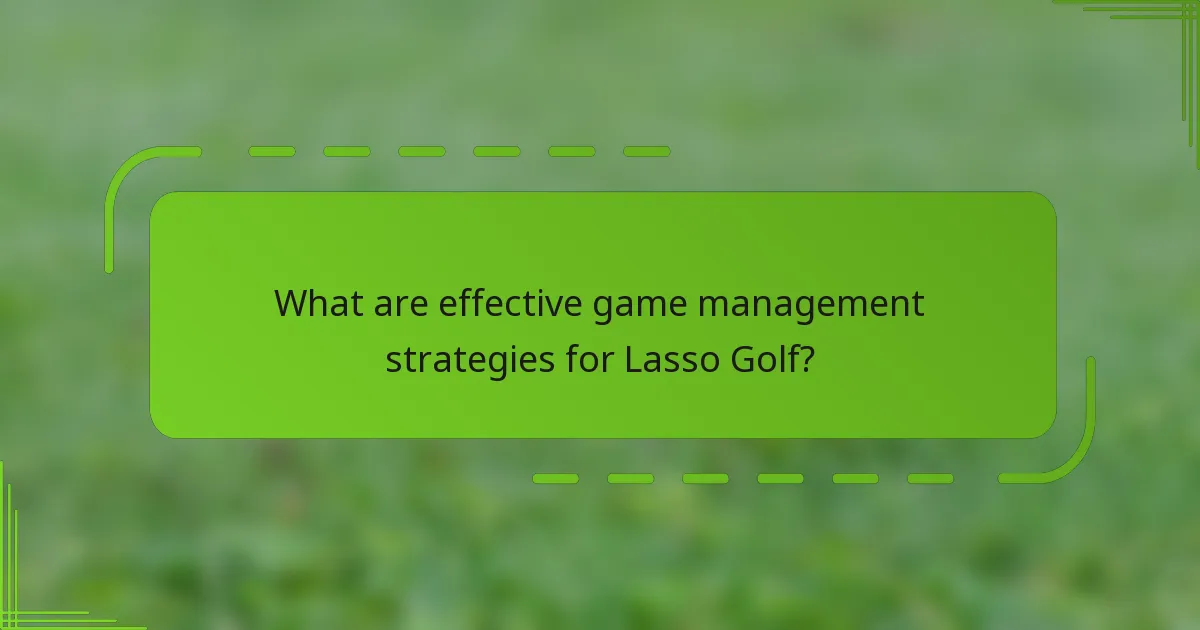 What are effective game management strategies for Lasso Golf?